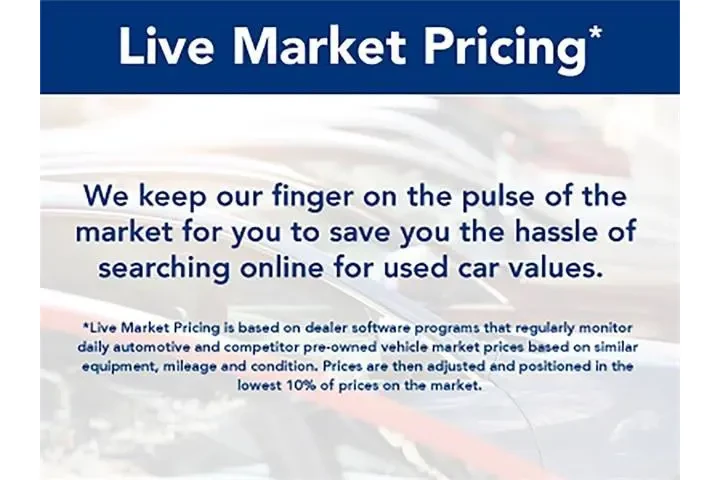 Live Market Pricing*

We keep our finger on the pulse of the market for you to save you the hassle of searching online for used car values.

*Live Market Pricing is based on dealer software programs that regularly monitor daily automotive and competitor pre-owned vehicle market prices based on similar equipment, mileage and condition. Prices are then adjusted and positioned in the lowest 10% of prices on the market.